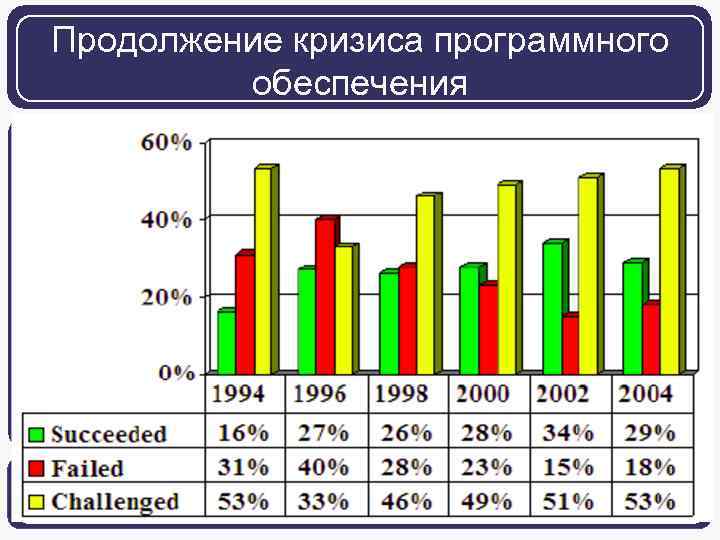 Продолжение кризиса программного обеспечения

60%
40%
20%
0%

| | 1994 | 1996 | 1998 | 2000 | 2002 | 2004 |
|---|---|---|---|---|---|---|
| Succeeded | 16% | 27% | 26% | 28% | 34% | 29% |
| Failed | 31% | 40% | 28% | 23% | 15% | 18% |
| Challenged | 53% | 33% | 46% | 49% | 51% | 53% |